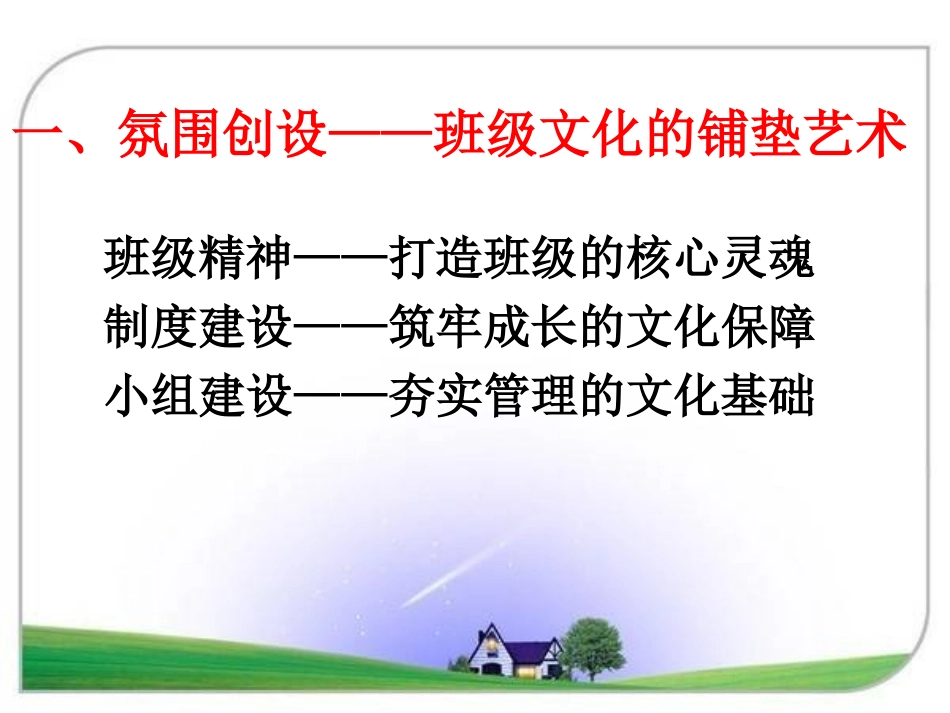 一、氛围创设——班级文化的铺垫艺术

班级精神——打造班级的核心灵魂
制度建设——筑牢成长的文化保障
小组建设——夯实管理的文化基础